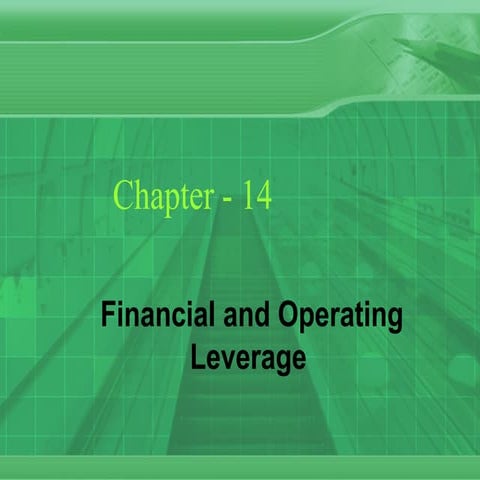 Chapter - 14

Financial and Operating Leverage